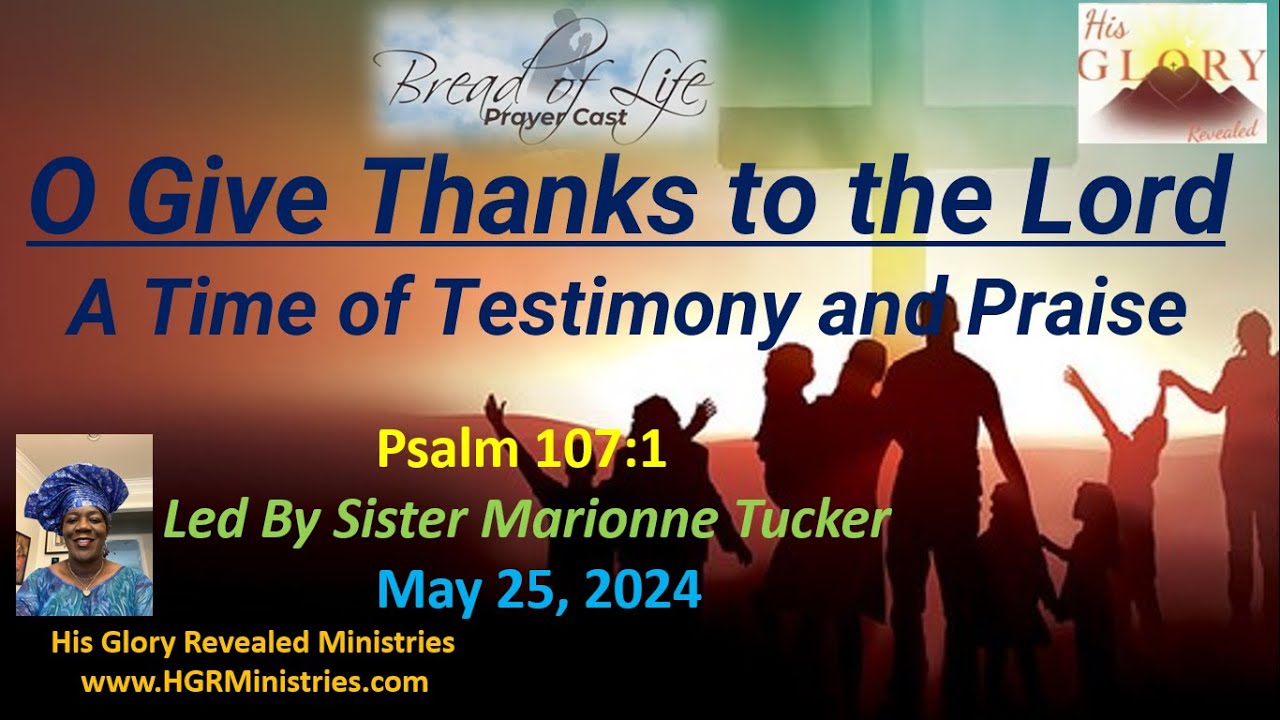 Bread of Life
Prayer Cast

His
GLORY
Revealed

O Give Thanks to the Lord
A Time of Testimony and Praise

Psalm 107:1
Led By Sister Marionne Tucker
May 25, 2024

His Glory Revealed Ministries
www.HGRMinistries.com